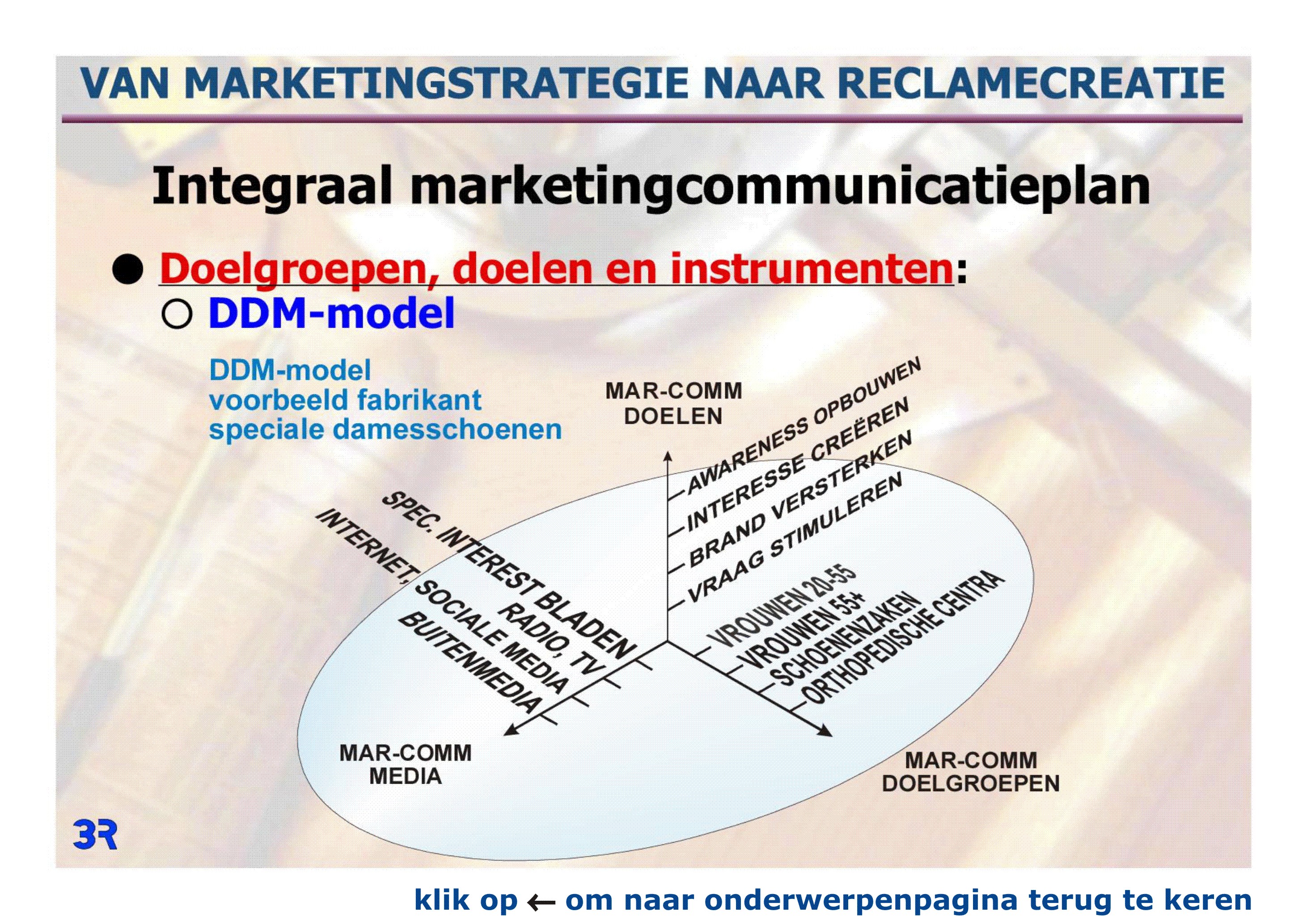 VAN MARKETINGSTRATEGIE NAAR RECLAMECREATIE

Integraal marketingcommunicatieplan

● Doelgroepen, doelen en instrumenten:
○ DDM-model

DDM-model
voorbeeld fabrikant
speciale damesschoenen

MAR-COMM
DOELEN

AWARENESS OPBOUWEN
INTERESSE CREËREN
BRAND VERSTERKEN
VRAAG STIMULEREN

SPEC. INTEREST BLADEN
RADIO, TV
INTERNET, SOCIALE MEDIA
BUITENMEDIA

VROUWEN 20-55
VROUWEN 55+
SCHOENENZAKEN
ORTHOPEDISCHE CENTRA

MAR-COMM
MEDIA

MAR-COMM
DOELGROEPEN

3R

klik op ← om naar onderwerpenpagina terug te keren